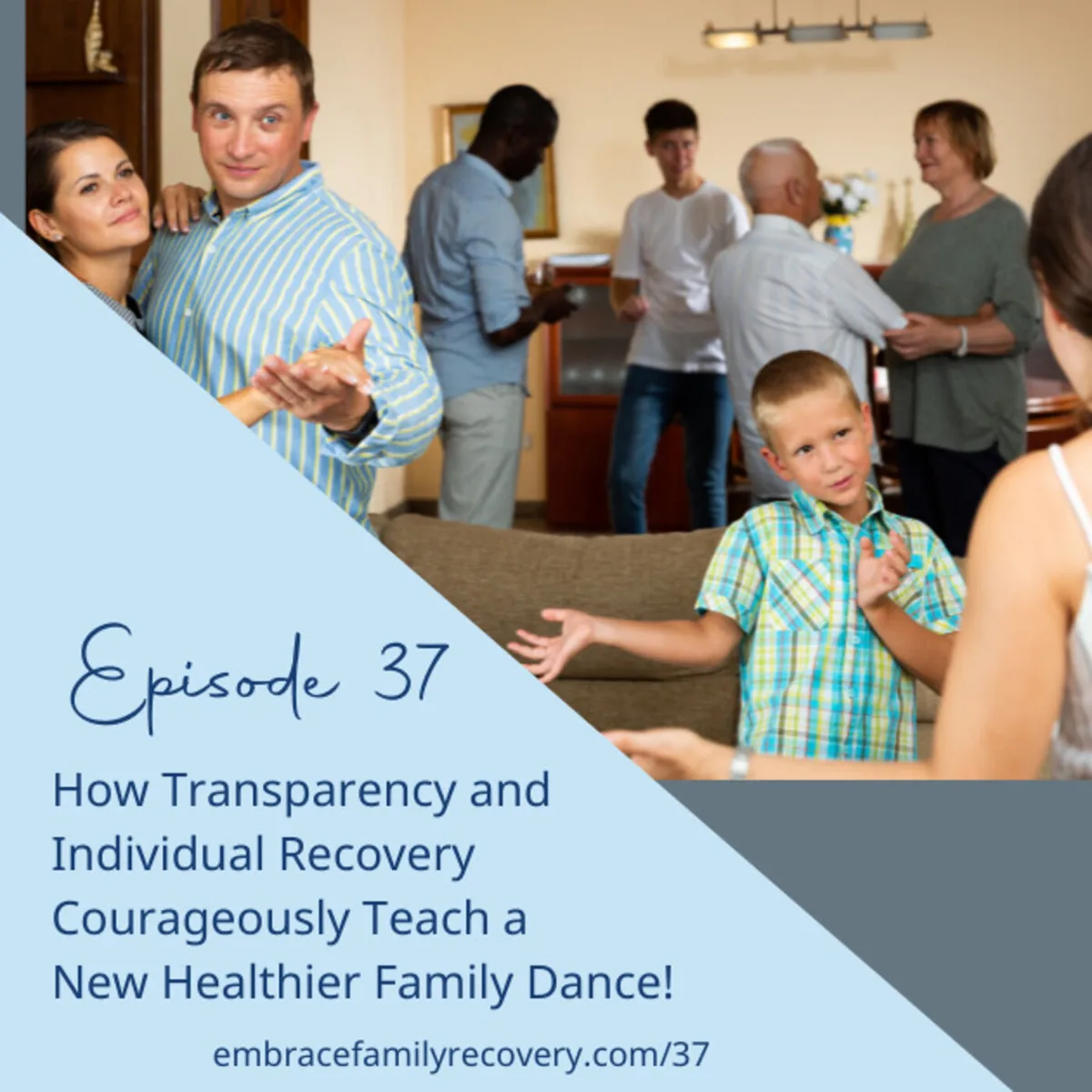 Episode 37

How Transparency and Individual Recovery Courageously Teach a New Healthier Family Dance!

embracefamilyrecovery.com/37